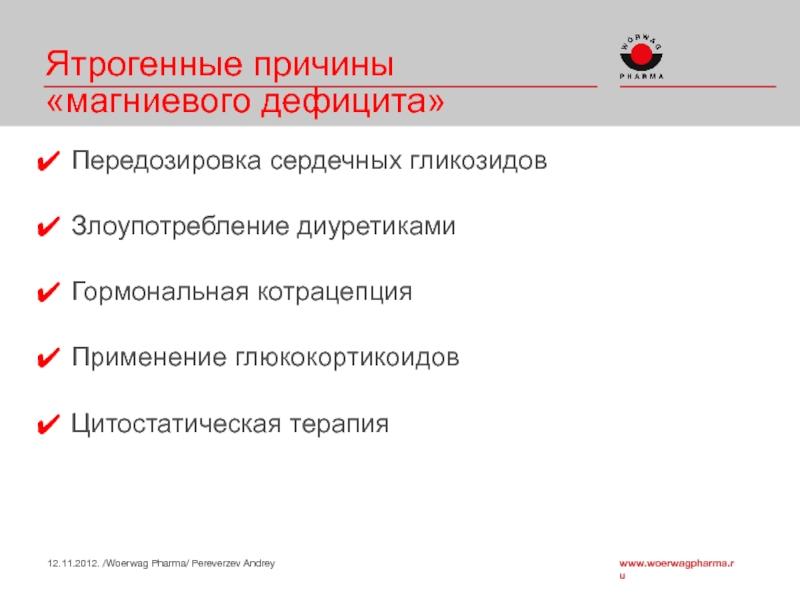 Ятрогенные причины «магниевого дефицита»

WÖRWAG PHARMA

✔ Передозировка сердечных гликозидов

✔ Злоупотребление диуретиками

✔ Гормональная котрацепция

✔ Применение глюкокортикоидов

✔ Цитостатическая терапия

12.11.2012. /Woerwag Pharma/ Pereverzev Andrey

www.woerwagpharma.ru